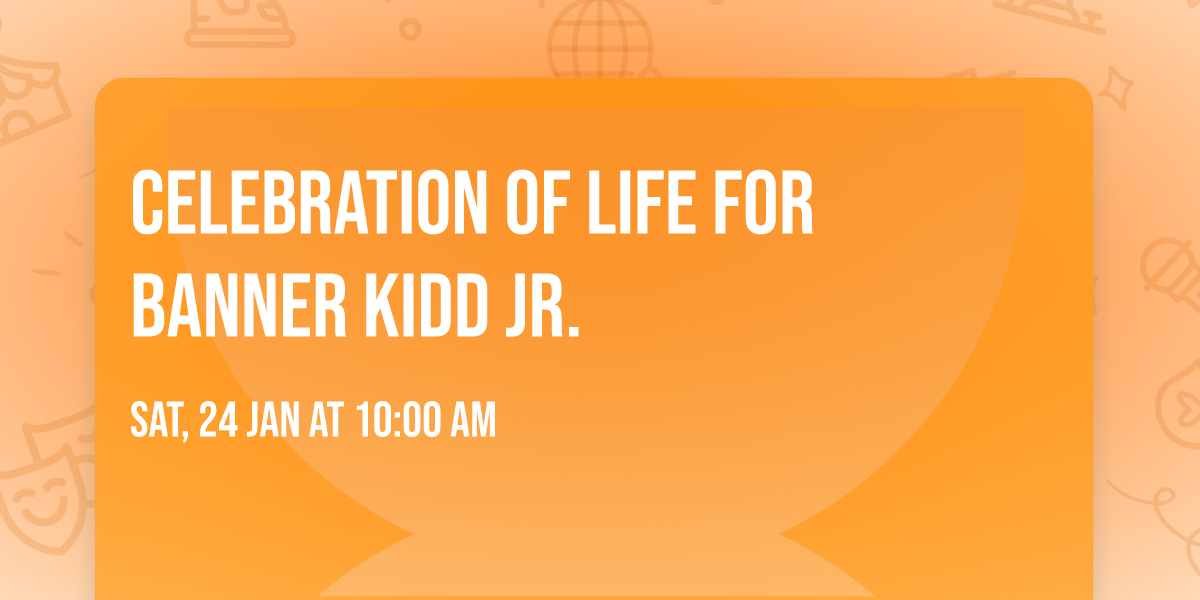 CELEBRATION OF LIFE FOR BANNER KIDD JR.

SAT, 24 JAN AT 10:00 AM